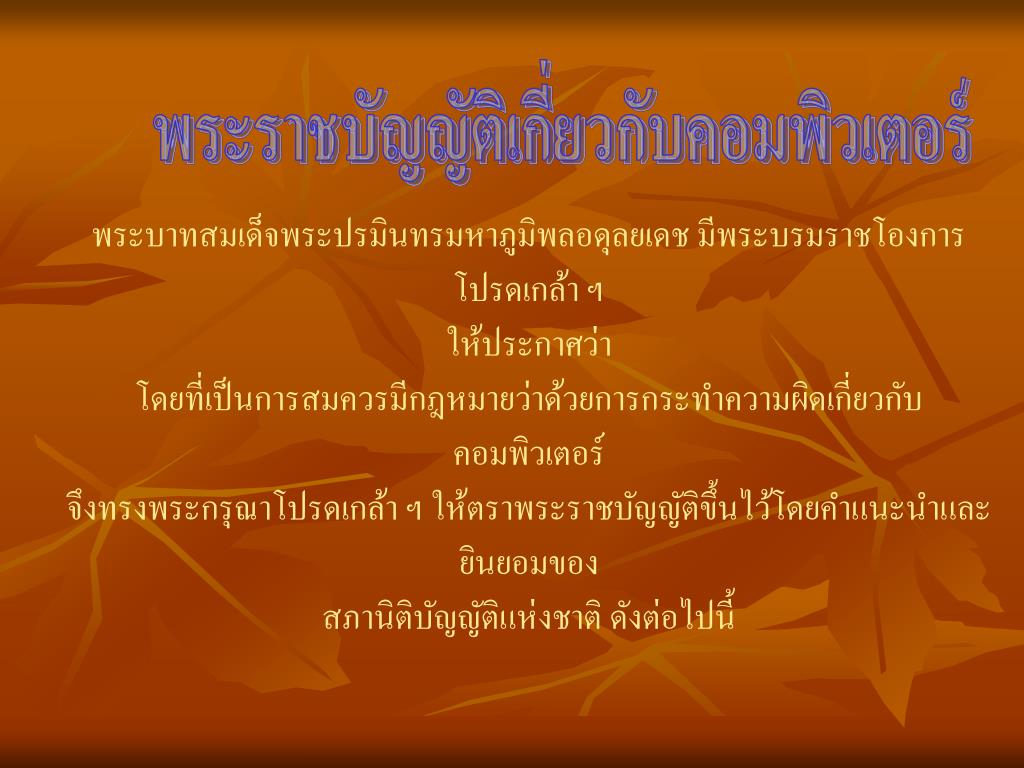 พระราชบัญญัติเกี่ยวกับคอมพิวเตอร์

พระบาทสมเด็จพระปรมินทรมหาภูมิพลอดุลยเดช มีพระบรมราชโองการโปรดเกล้า ฯ
ให้ประกาศว่า
โดยที่เป็นการสมควรมีกฎหมายว่าด้วยการกระทำความผิดเกี่ยวกับคอมพิวเตอร์
จึงทรงพระกรุณาโปรดเกล้า ฯ ให้ตราพระราชบัญญัติขึ้นไว้โดยคำแนะนำและยินยอมของ
สภานิติบัญญัติแห่งชาติ ดังต่อไปนี้